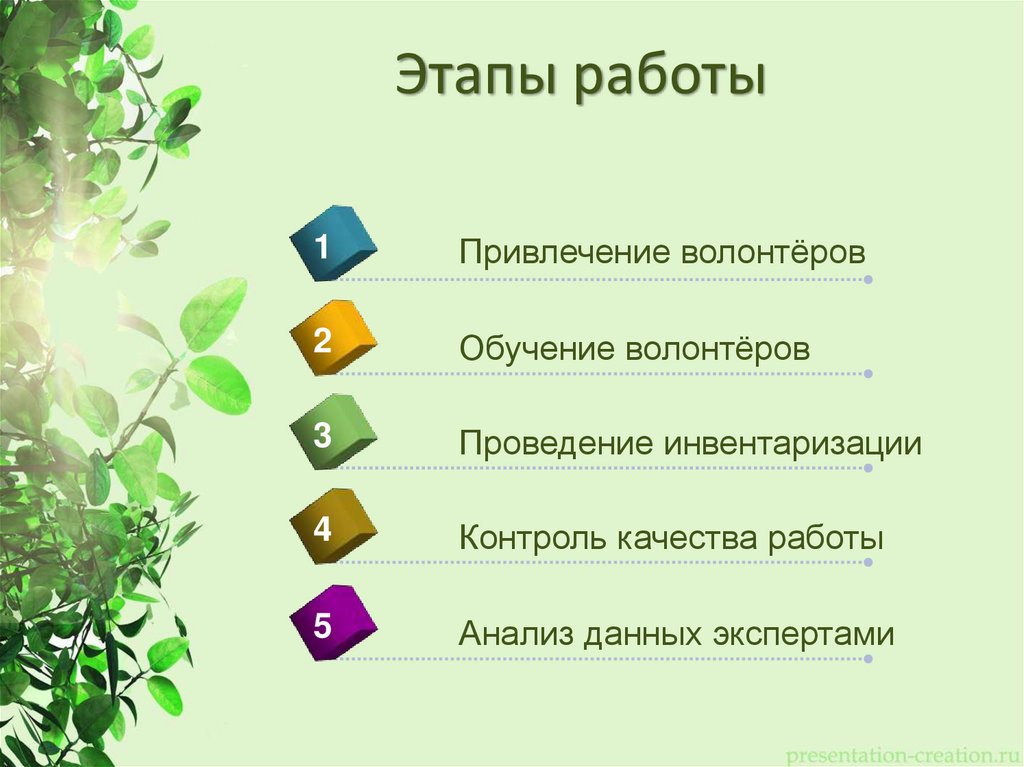 Этапы работы

1 Привлечение волонтёров

2 Обучение волонтёров

3 Проведение инвентаризации

4 Контроль качества работы

5 Анализ данных экспертами

presentation-creation.ru